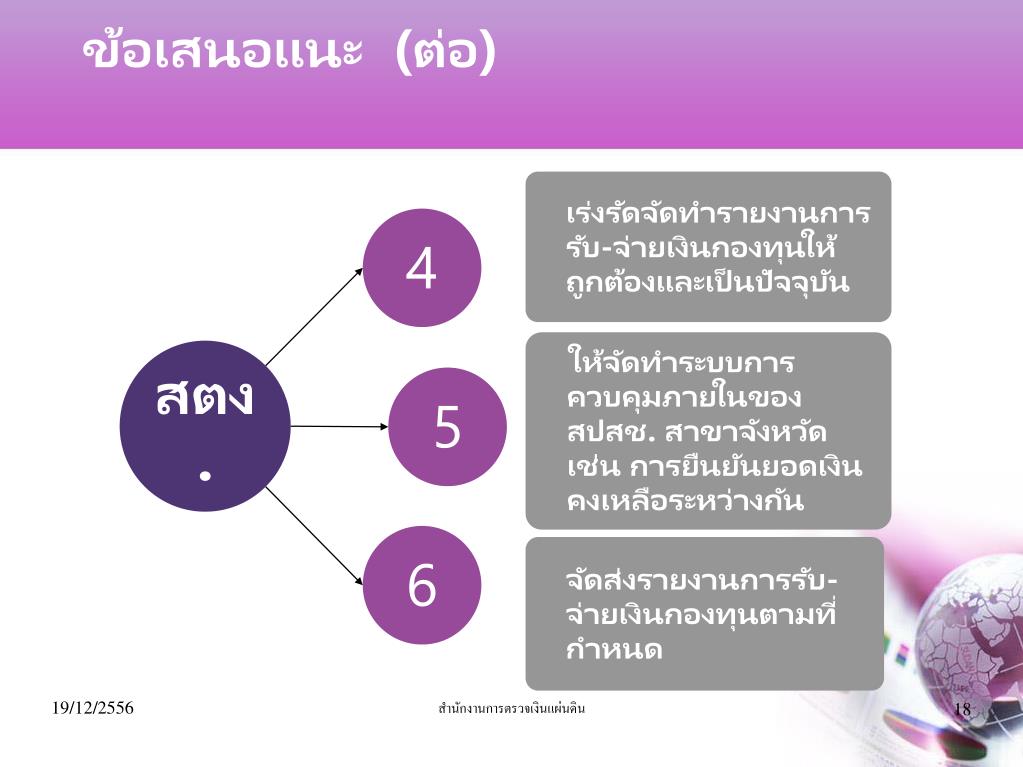 ข้อเสนอแนะ (ต่อ)

สตง.

4

เร่งรัดจัดทำรายงานการรับ-จ่ายเงินกองทุนให้ถูกต้องและเป็นปัจจุบัน

5

ให้จัดทำระบบการควบคุมภายในของ สปสช. สาขาจังหวัด เช่น การยืนยันยอดเงินคงเหลือระหว่างกัน

6

จัดส่งรายงานการรับ-จ่ายเงินกองทุนตามที่กำหนด

19/12/2556

สำนักงานการตรวจเงินแผ่นดิน

18